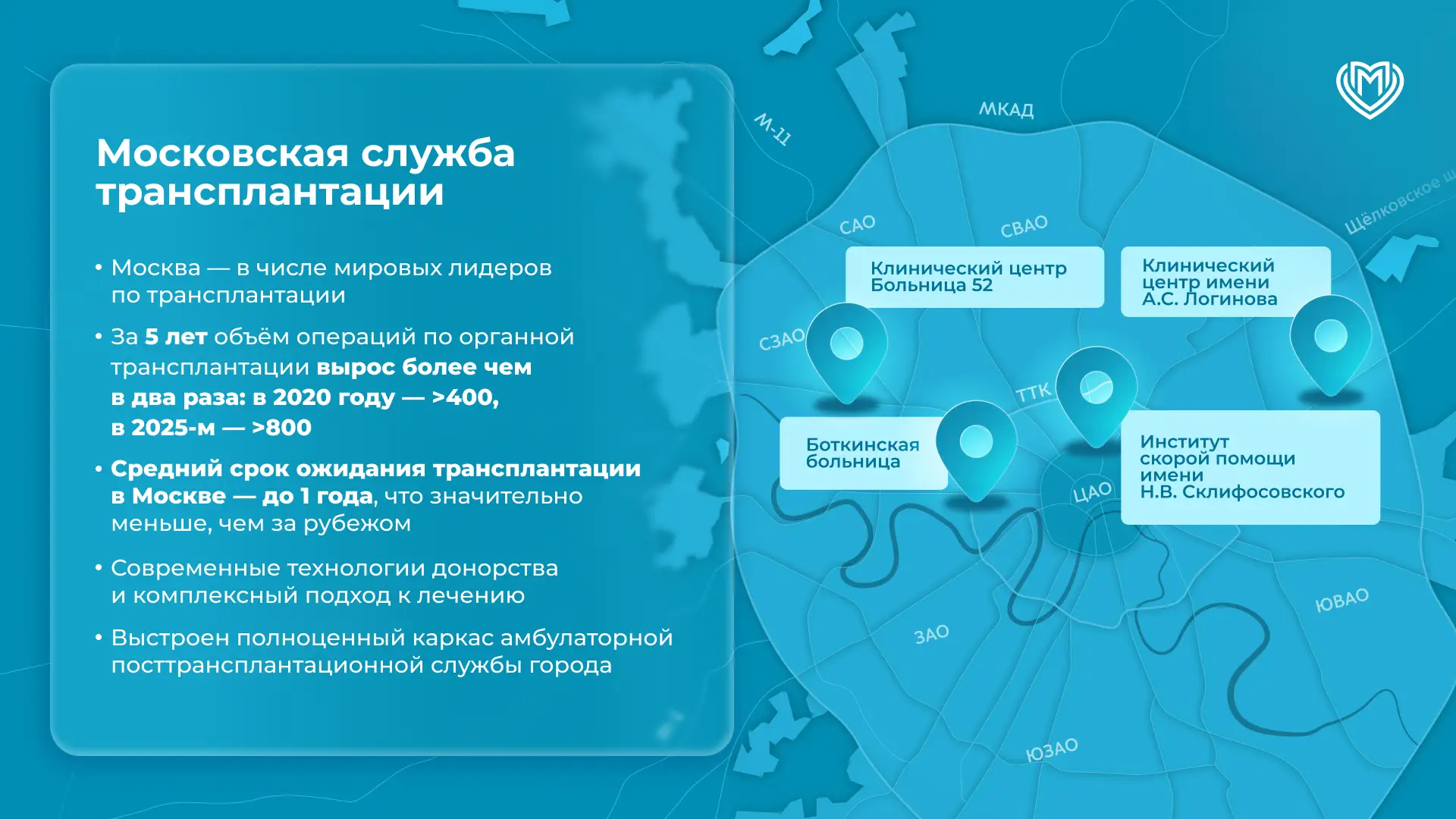 Московская служба трансплантации

• Москва — в числе мировых лидеров по трансплантации

• За 5 лет объём операций по органной трансплантации вырос более чем в два раза: в 2020 году — >400, в 2025-м — >800

• Средний срок ожидания трансплантации в Москве — до 1 года, что значительно меньше, чем за рубежом

• Современные технологии донорства и комплексный подход к лечению

• Выстроен полноценный каркас амбулаторной посттрансплантационной службы города

М-11
МКАД
Щёлковское ш
САО
СВАО
СЗАО
ТТК
ЦАО
ЗАО
ЮВАО
ЮЗАО

Клинический центр Больница 52

Клинический центр имени А.С. Логинова

Боткинская больница

Институт скорой помощи имени Н.В. Склифосовского